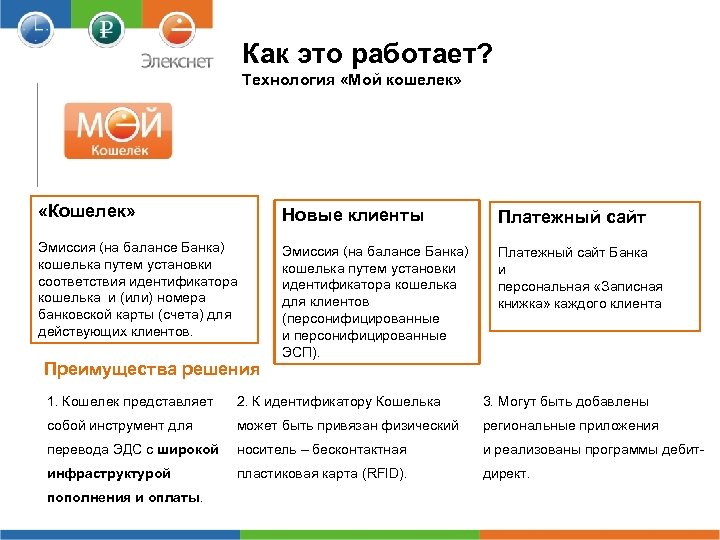 Элекснет

Как это работает?
Технология «Мой кошелек»

МОЙ
Кошелёк

«Кошелек»

Эмиссия (на балансе Банка) кошелька путем установки соответствия идентификатора кошелька и (или) номера банковской карты (счета) для действующих клиентов.

Новые клиенты

Эмиссия (на балансе Банка) кошелька путем установки идентификатора кошелька для клиентов (персонифицированные и персонифицированные ЭСП).

Платежный сайт

Платежный сайт Банка и персональная «Записная книжка» каждого клиента

Преимущества решения

1. Кошелек представляет собой инструмент для перевода ЭДС с широкой инфраструктурой пополнения и оплаты.

2. К идентификатору Кошелька может быть привязан физический носитель – бесконтактная пластиковая карта (RFID).

3. Могут быть добавлены региональные приложения и реализованы программы дебит-директ.